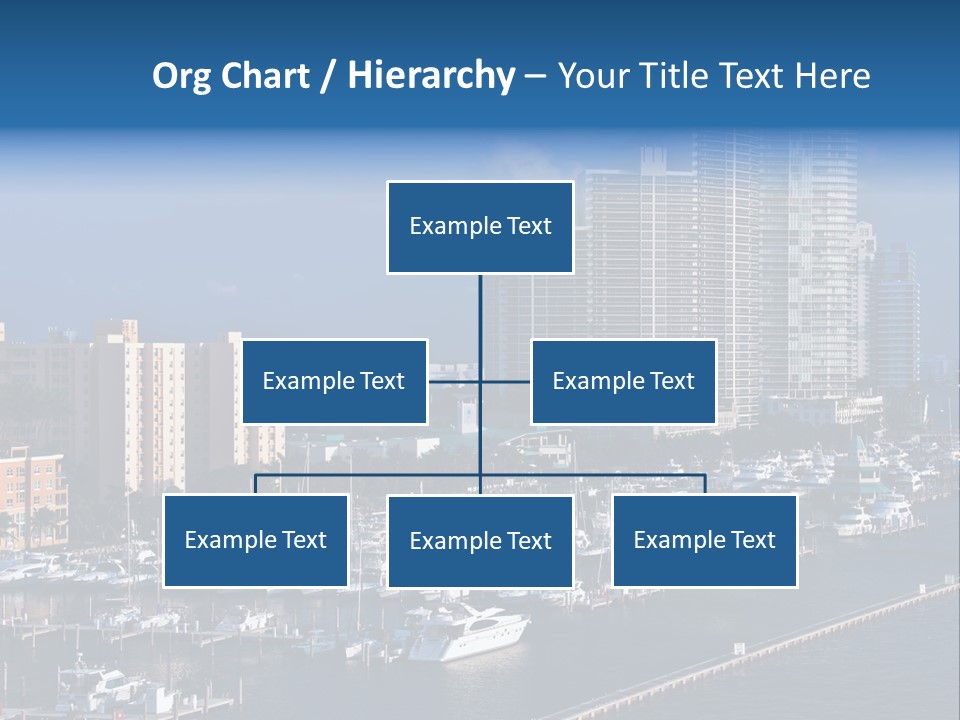 Org Chart / Hierarchy – Your Title Text Here

Example Text

Example Text

Example Text

Example Text

Example Text

Example Text